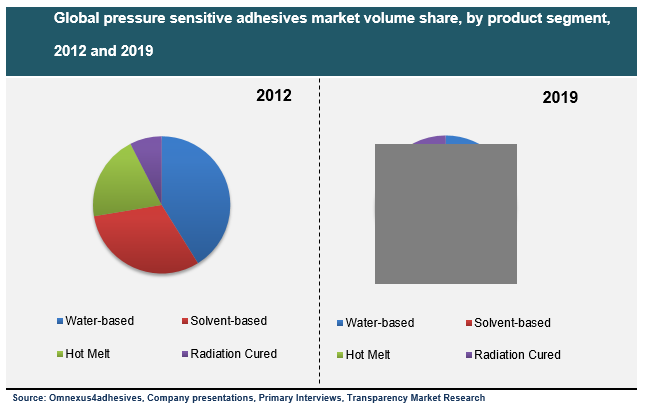 Global pressure sensitive adhesives market volume share, by product segment, 2012 and 2019

2012

Water-based
Solvent-based
Hot Melt
Radiation Cured

2019

Water-based
Solvent-based
Hot Melt
Radiation Cured

Source: Omnexus4adhesives, Company presentations, Primary Interviews, Transparency Market Research